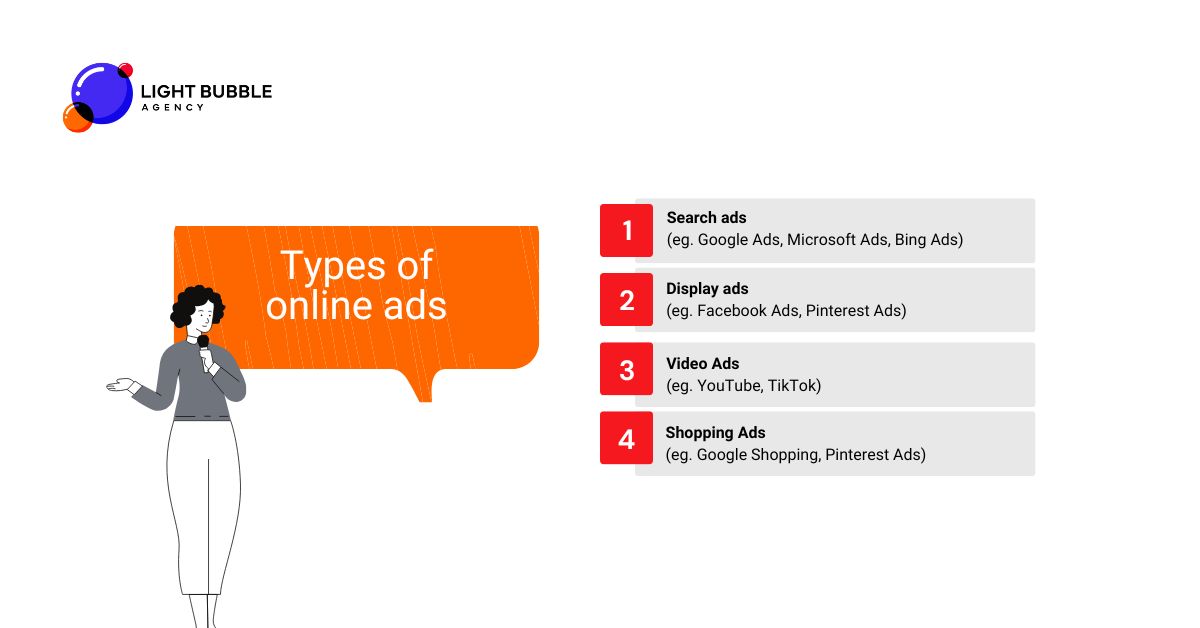 LIGHT BUBBLE
AGENCY

Types of online ads

1
Search ads
(eg. Google Ads, Microsoft Ads, Bing Ads)

2
Display ads
(eg. Facebook Ads, Pinterest Ads)

3
Video Ads
(eg. YouTube, TikTok)

4
Shopping Ads
(eg. Google Shopping, Pinterest Ads)